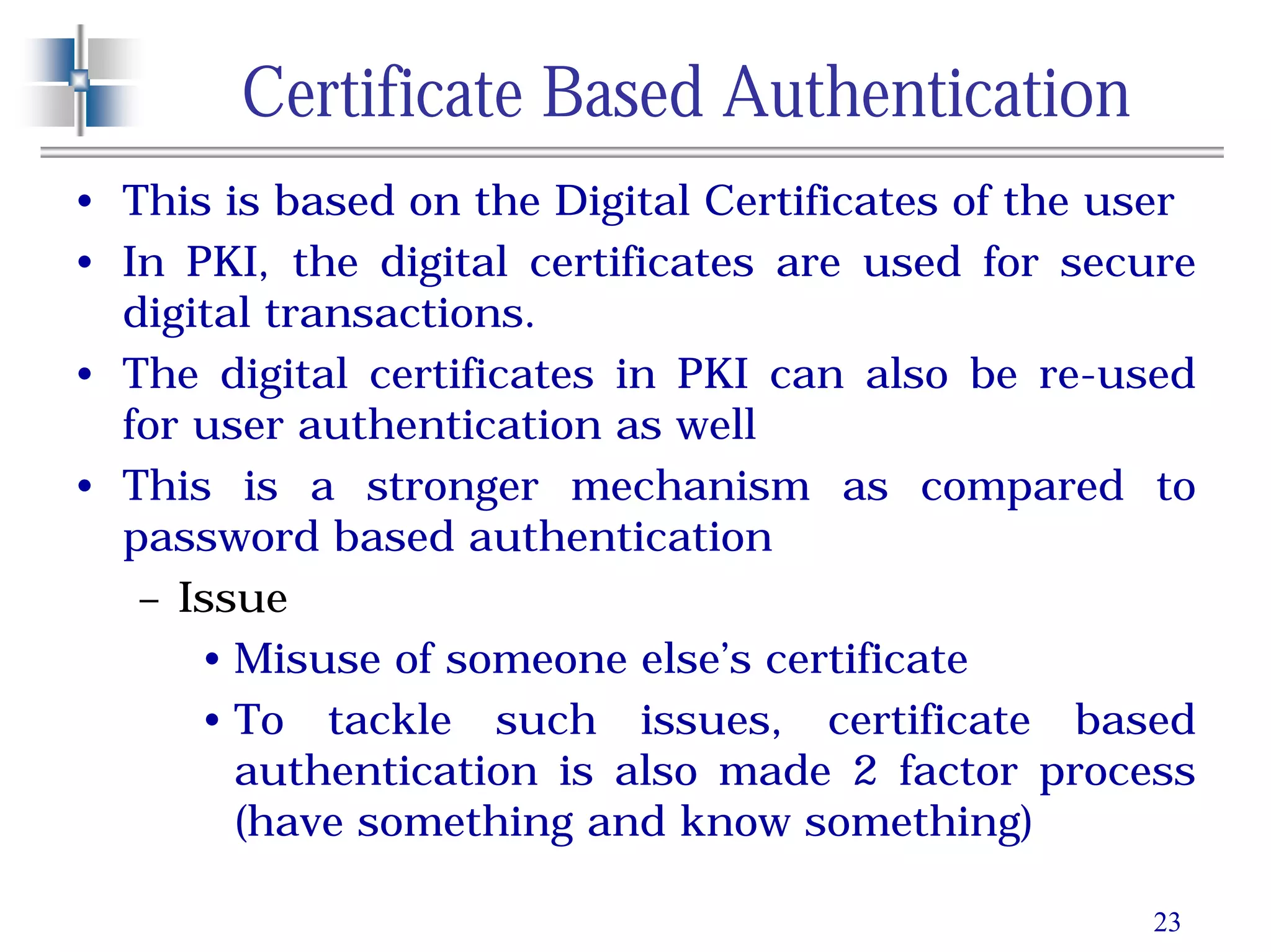 Certificate Based Authentication

• This is based on the Digital Certificates of the user

• In PKI, the digital certificates are used for secure digital transactions.

• The digital certificates in PKI can also be re-used for user authentication as well

• This is a stronger mechanism as compared to password based authentication

– Issue

• Misuse of someone else's certificate

• To tackle such issues, certificate based authentication is also made 2 factor process (have something and know something)

23